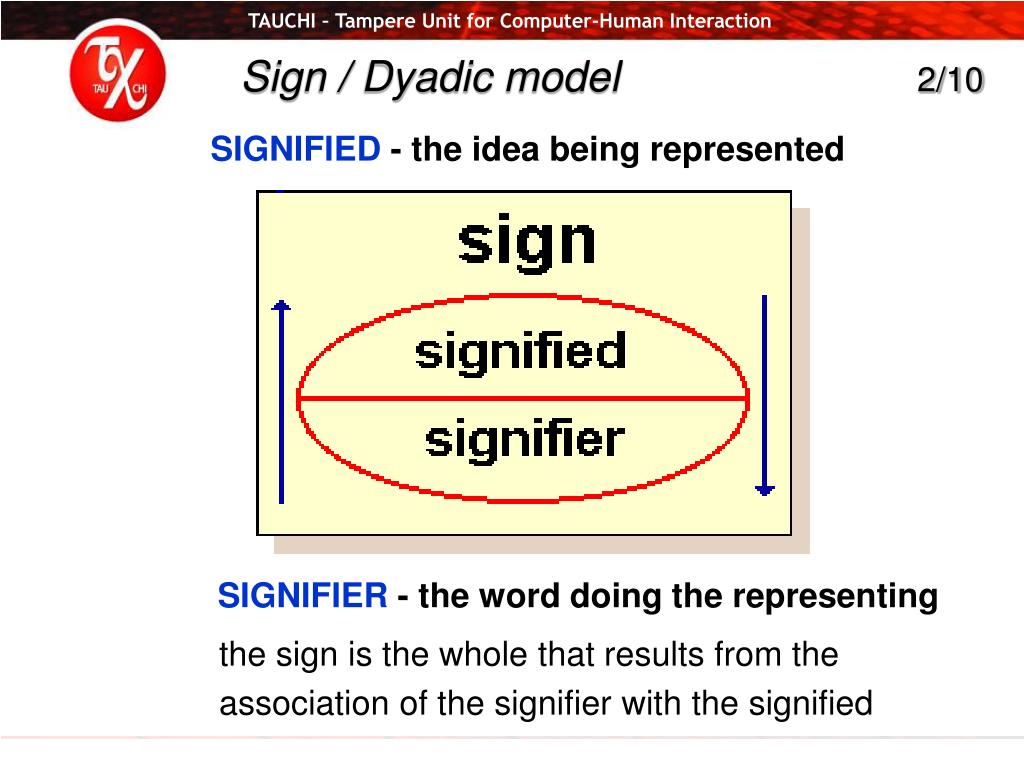 TAUCHI – Tampere Unit for Computer-Human Interaction

TAU CHI

Sign / Dyadic model

2/10

SIGNIFIED - the idea being represented

sign

signified

signifier

SIGNIFIER - the word doing the representing

the sign is the whole that results from the association of the signifier with the signified